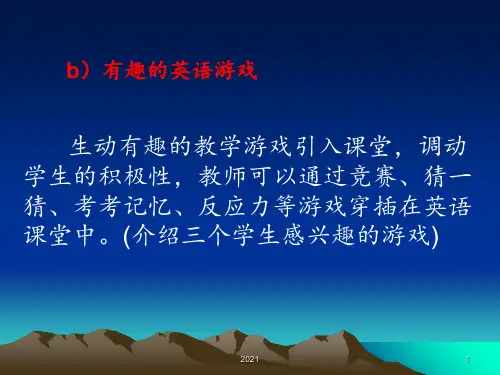 b）有趣的英语游戏

生动有趣的教学游戏引入课堂，调动学生的积极性，教师可以通过竞赛、猜一猜、考考记忆、反应力等游戏穿插在英语课堂中。(介绍三个学生感兴趣的游戏)

2021

1